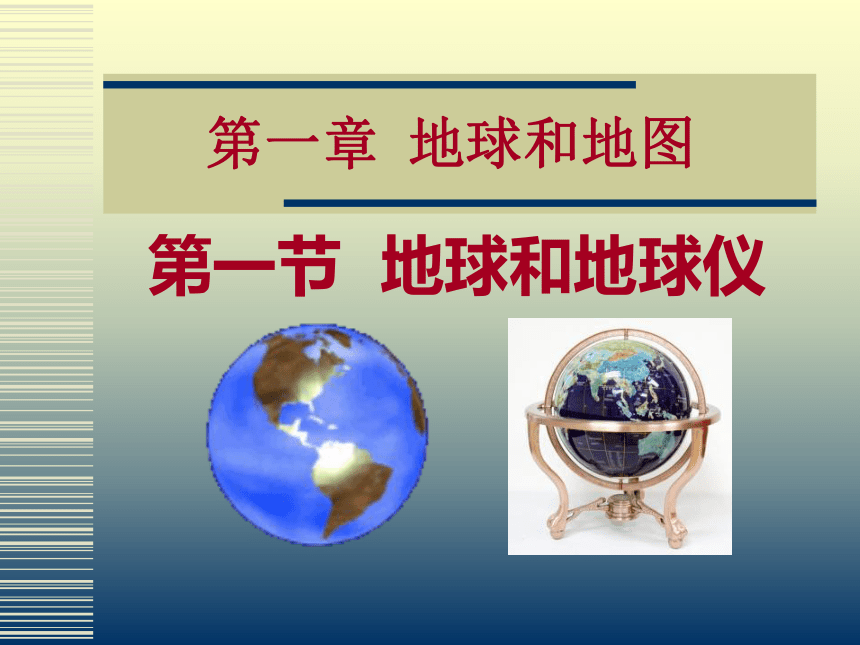 第一章 地球和地图

第一节 地球和地球仪